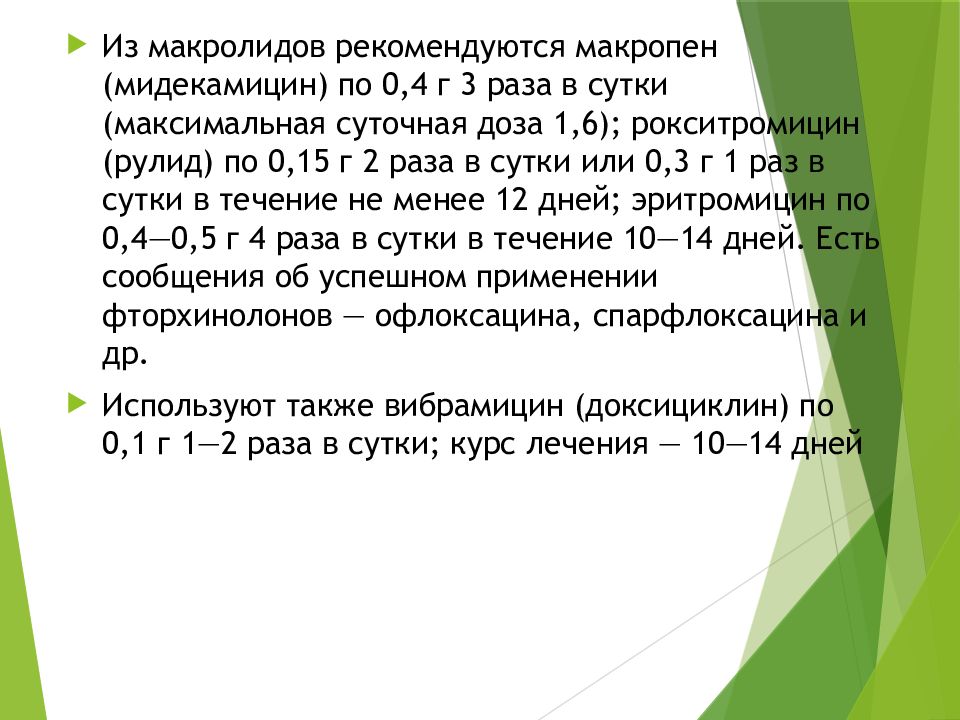 Из макролидов рекомендуются макропен (мидекамицин) по 0,4 г 3 раза в сутки (максимальная суточная доза 1,6); рокситромицин (рулид) по 0,15 г 2 раза в сутки или 0,3 г 1 раз в сутки в течение не менее 12 дней; эритромицин по 0,4—0,5 г 4 раза в сутки в течение 10—14 дней. Есть сообщения об успешном применении фторхинолонов — офлоксацина, спарфлоксацина и др.

Используют также вибрамицин (доксициклин) по 0,1 г 1—2 раза в сутки; курс лечения — 10—14 дней